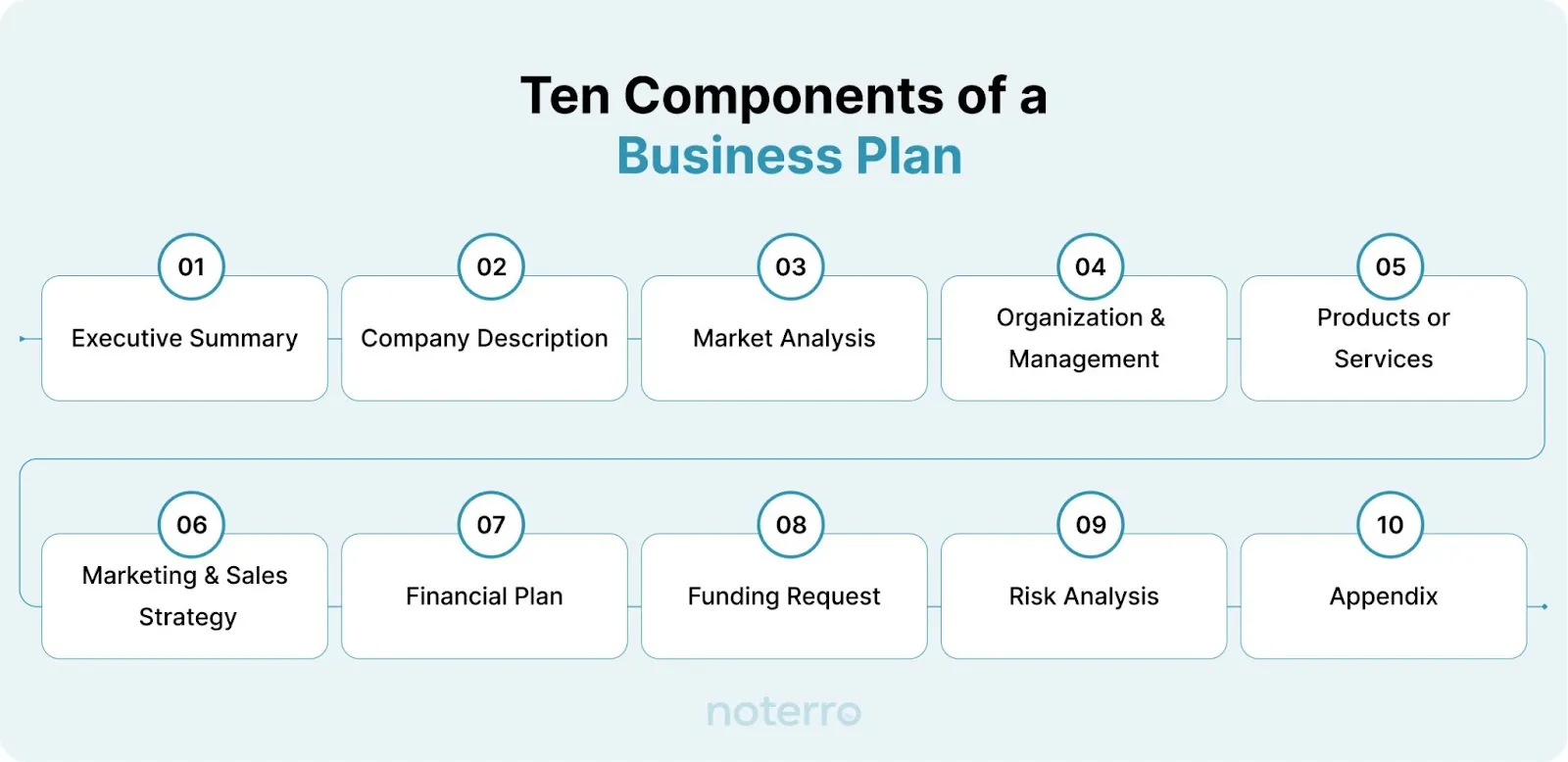 Ten Components of a
Business Plan

01
Executive Summary

02
Company Description

03
Market Analysis

04
Organization & Management

05
Products or Services

06
Marketing & Sales Strategy

07
Financial Plan

08
Funding Request

09
Risk Analysis

10
Appendix

noterro